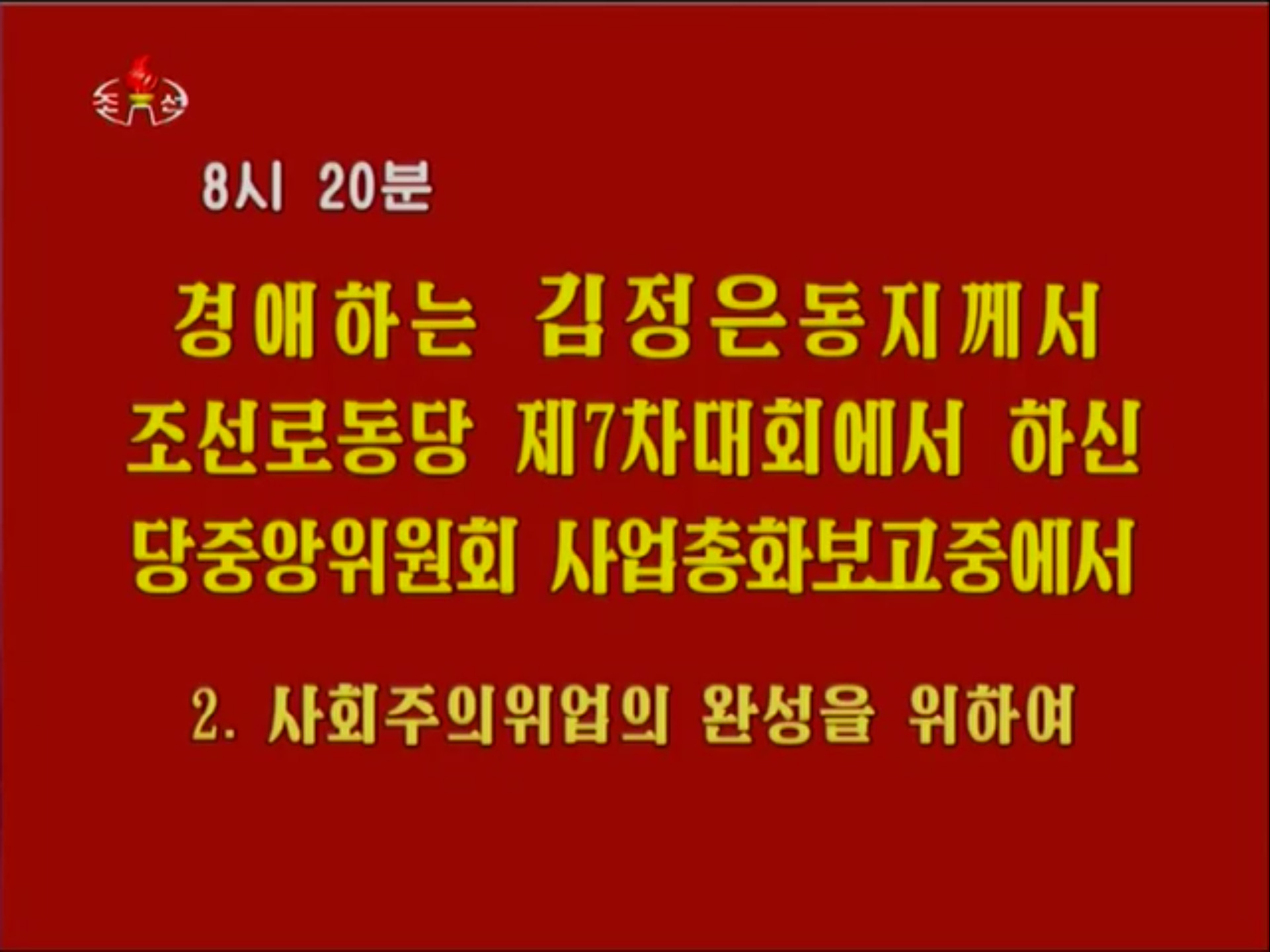 조선

8시 20분

경애하는 김정은동지께서
조선로동당 제7차대회에서 하신
당중앙위원회 사업총화보고중에서

2. 사회주의위업의 완성을 위하여